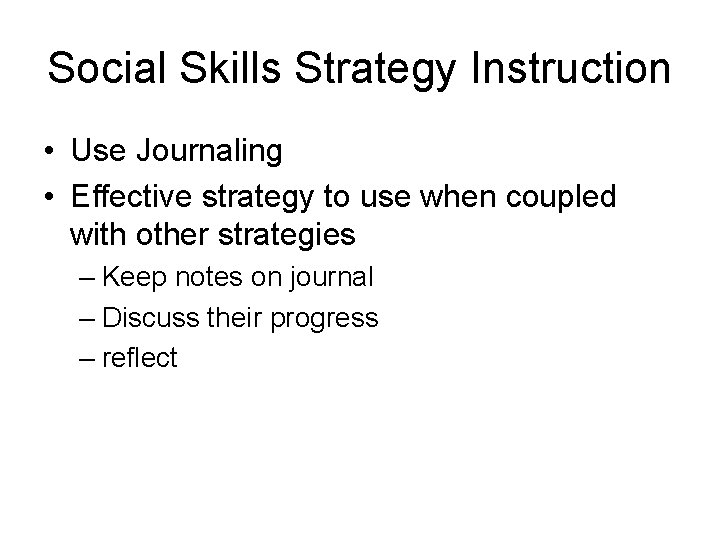 Social Skills Strategy Instruction

• Use Journaling
• Effective strategy to use when coupled with other strategies
– Keep notes on journal
– Discuss their progress
– reflect